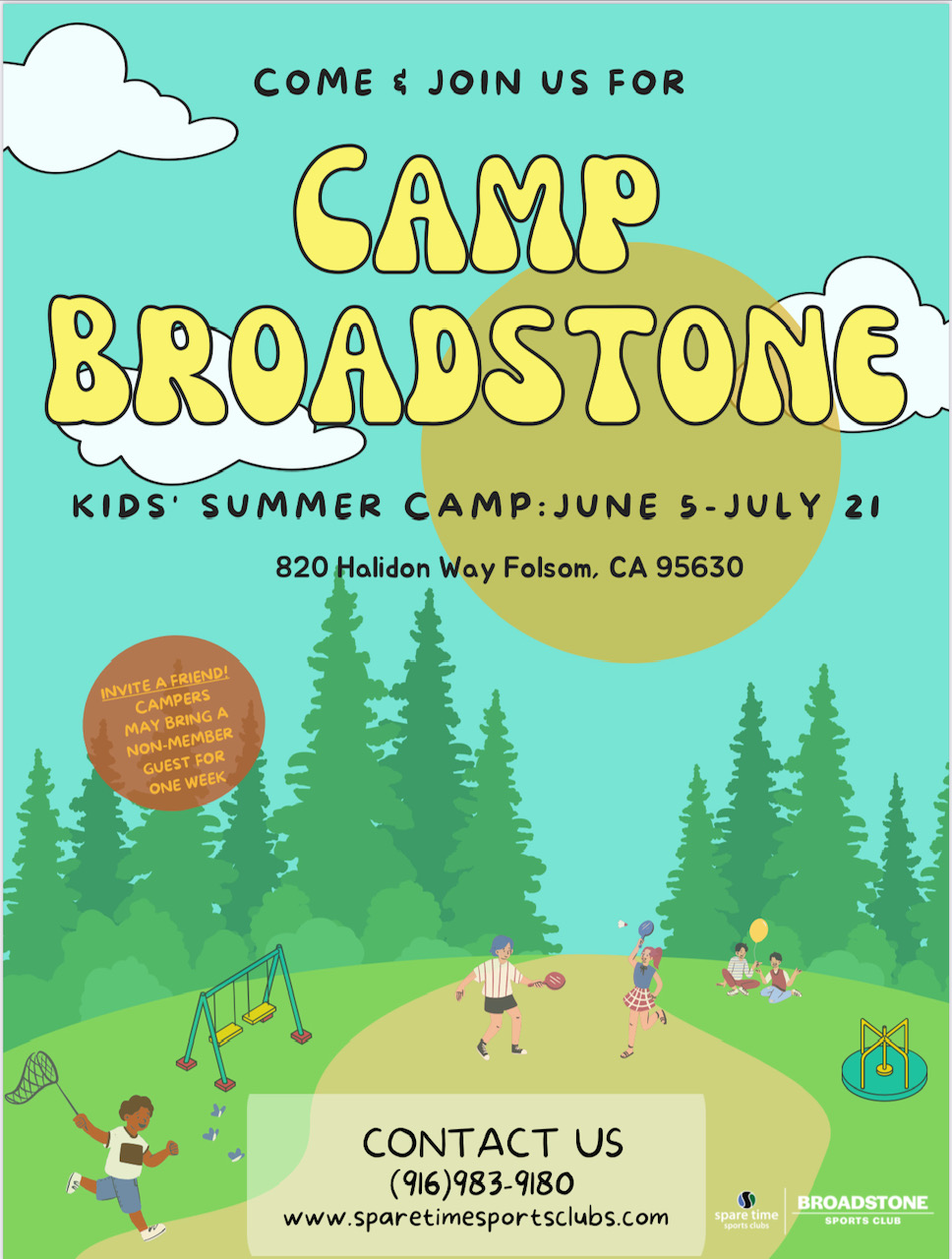 COME & JOIN US FOR

CAMP BROADSTONE

KIDS' SUMMER CAMP: JUNE 5-JULY 21

820 Halidon Way Folsom, CA 95630

INVITE A FRIEND! CAMPERS MAY BRING A NON-MEMBER GUEST FOR ONE WEEK

CONTACT US
(916)983-9180
www.sparetimesportsclubs.com

spare time sports clubs

BROADSTONE SPORTS CLUB